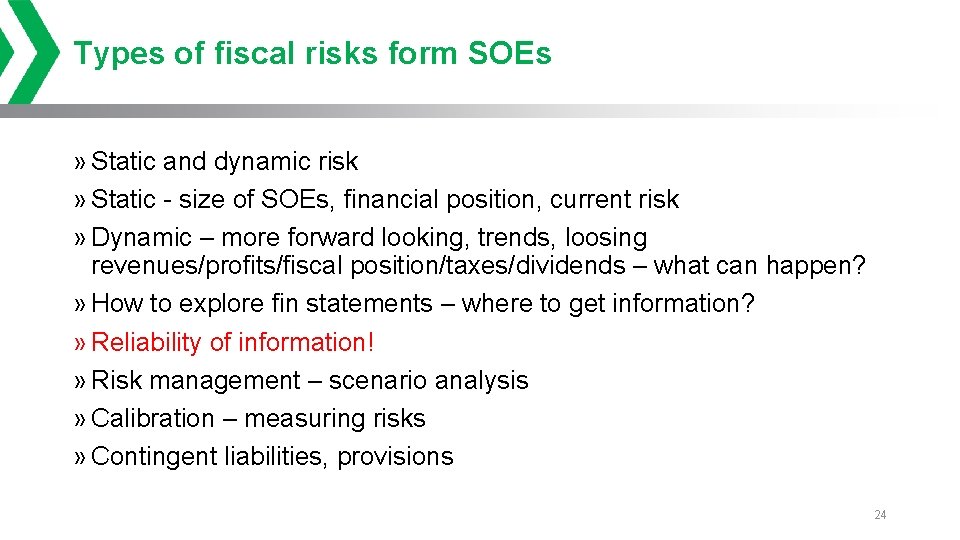 Types of fiscal risks form SOEs

» Static and dynamic risk
» Static - size of SOEs, financial position, current risk
» Dynamic – more forward looking, trends, loosing revenues/profits/fiscal position/taxes/dividends – what can happen?
» How to explore fin statements – where to get information?
» Reliability of information!
» Risk management – scenario analysis
» Calibration – measuring risks
» Contingent liabilities, provisions

24